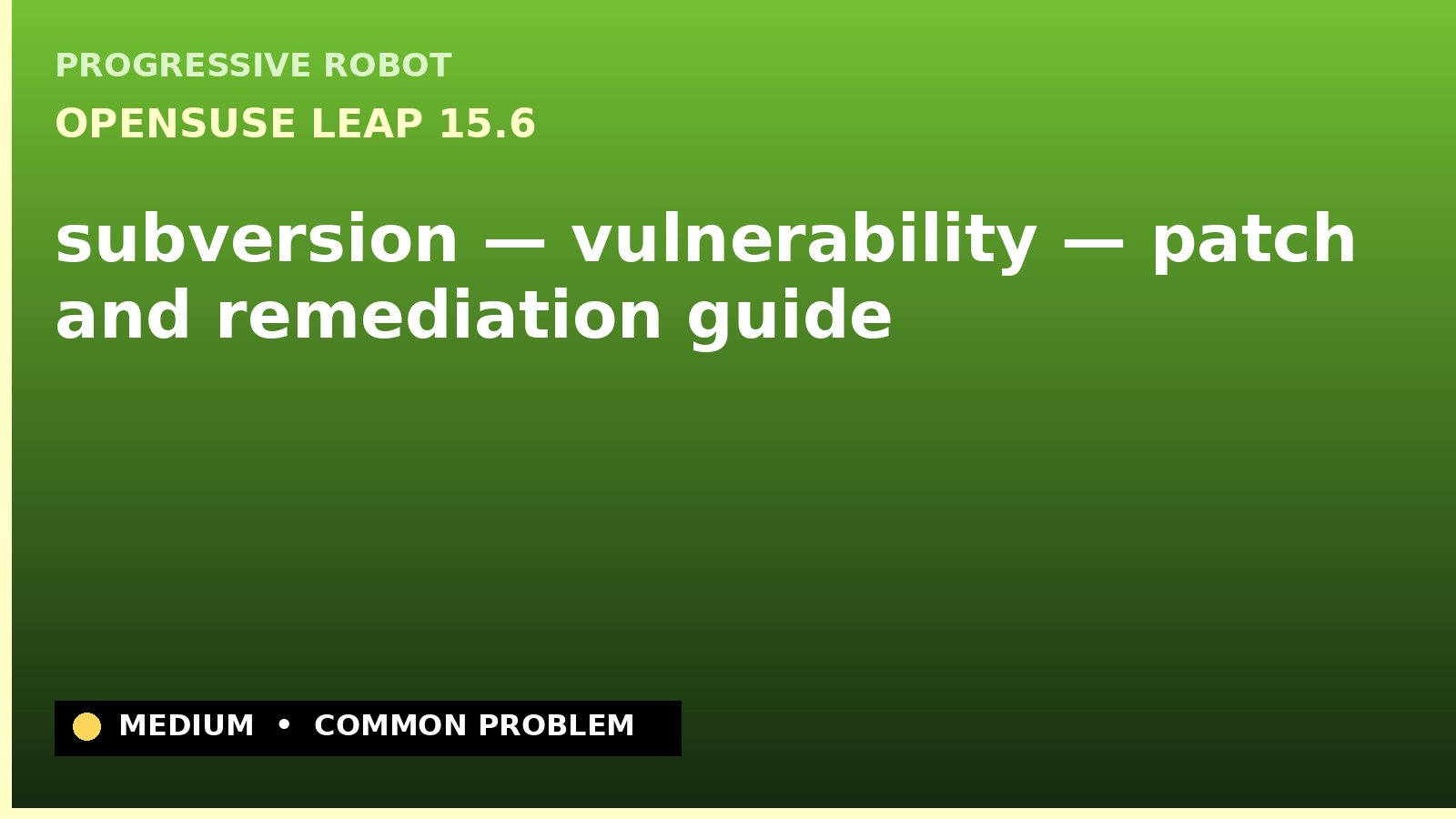 PROGRESSIVE ROBOT
OPENSUSE LEAP 15.6

subversion — vulnerability — patch and remediation guide

MEDIUM • COMMON PROBLEM